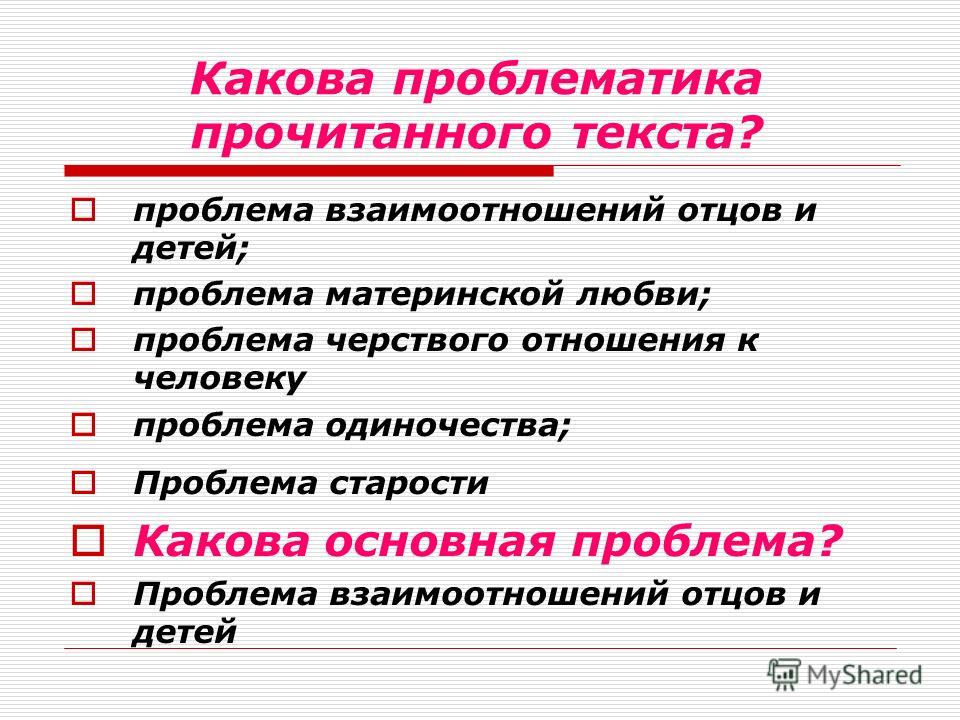 Какова проблематика прочитанного текста?

проблема взаимоотношений отцов и детей;

проблема материнской любви;

проблема черствого отношения к человеку

проблема одиночества;

Проблема старости

Какова основная проблема?

Проблема взаимоотношений отцов и детей

MyShared